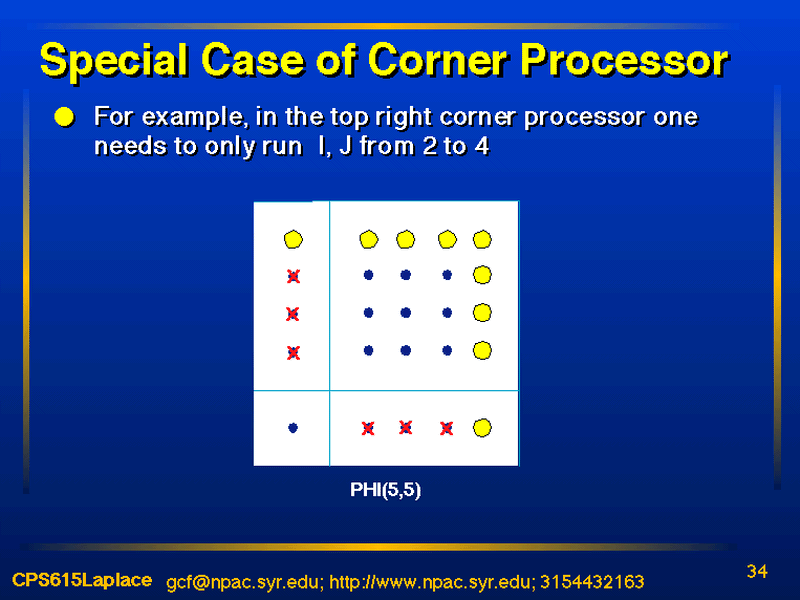 Special Case of Corner Processor

For example, in the top right corner processor one needs to only run I, J from 2 to 4

PHI(5,5)

CPS615Laplace gcf@npac.syr.edu; http://www.npac.syr.edu; 3154432163

34